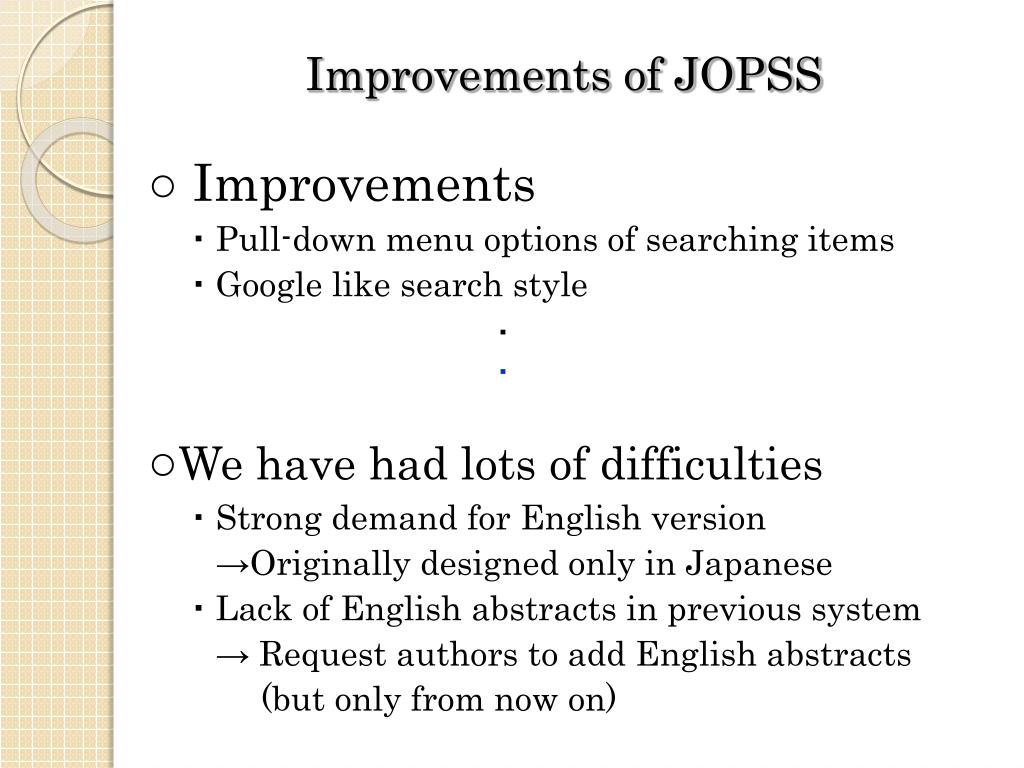 Improvements of JOPSS

○ Improvements
・Pull-down menu options of searching items
・Google like search style
・
・

○We have had lots of difficulties
・Strong demand for English version
→Originally designed only in Japanese
・Lack of English abstracts in previous system
→ Request authors to add English abstracts (but only from now on)